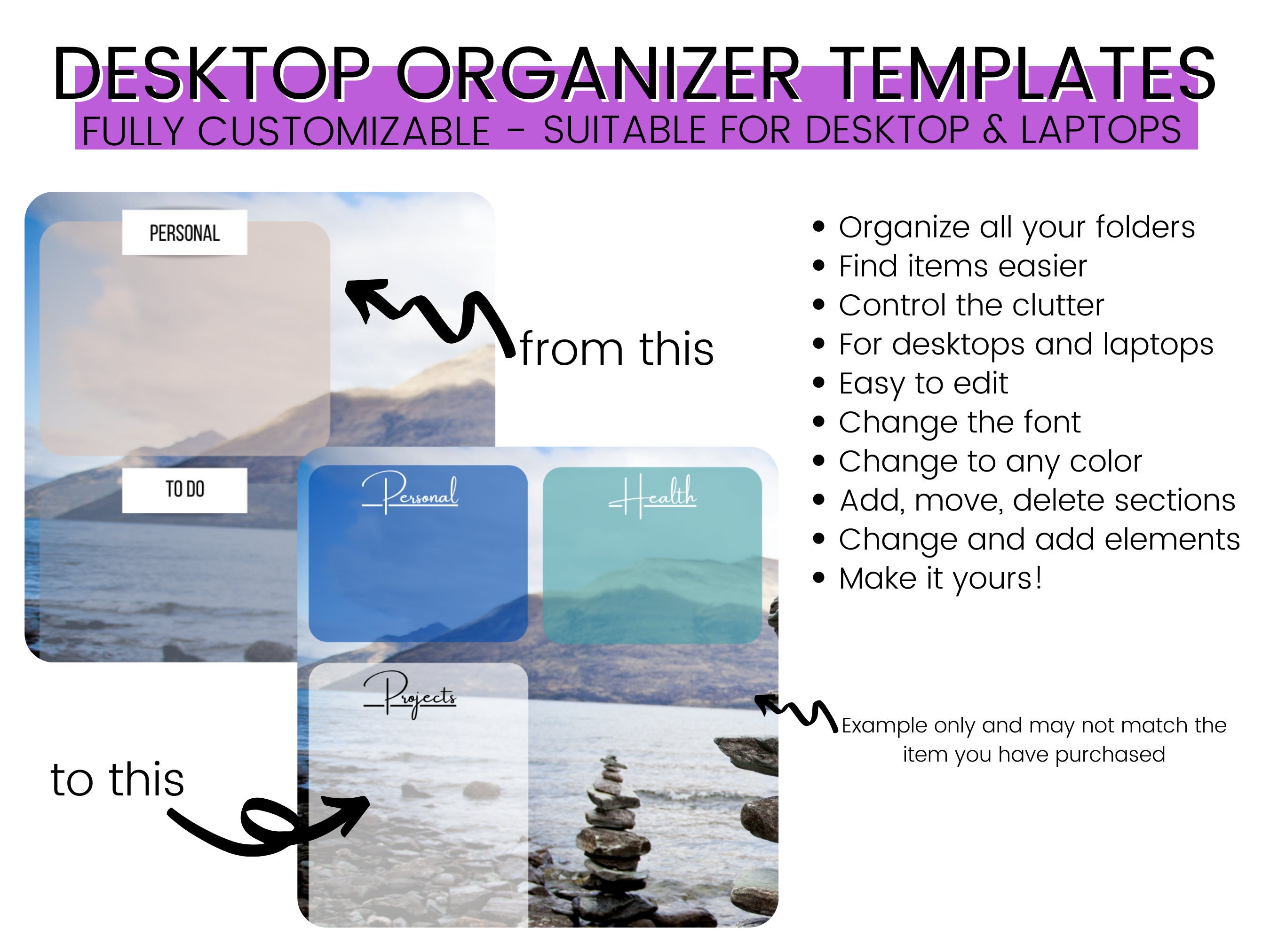 DESKTOP ORGANIZER TEMPLATES
FULLY CUSTOMIZABLE - SUITABLE FOR DESKTOP & LAPTOPS

PERSONAL

TO DO

from this

Personal

Health

Projects

to this

• Organize all your folders
• Find items easier
• Control the clutter
• For desktops and laptops
• Easy to edit
• Change the font
• Change to any color
• Add, move, delete sections
• Change and add elements
• Make it yours!

Example only and may not match the item you have purchased